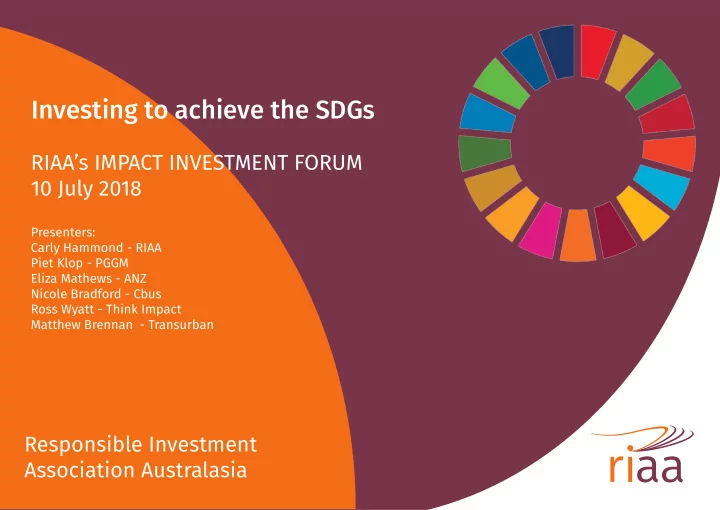 Investing to achieve the SDGs

RIAA's IMPACT INVESTMENT FORUM
10 July 2018

Presenters:
Carly Hammond - RIAA
Piet Klop - PGGM
Eliza Mathews - ANZ
Nicole Bradford - Cbus
Ross Wyatt - Think Impact
Matthew Brennan - Transurban

Responsible Investment
Association Australasia

riaa